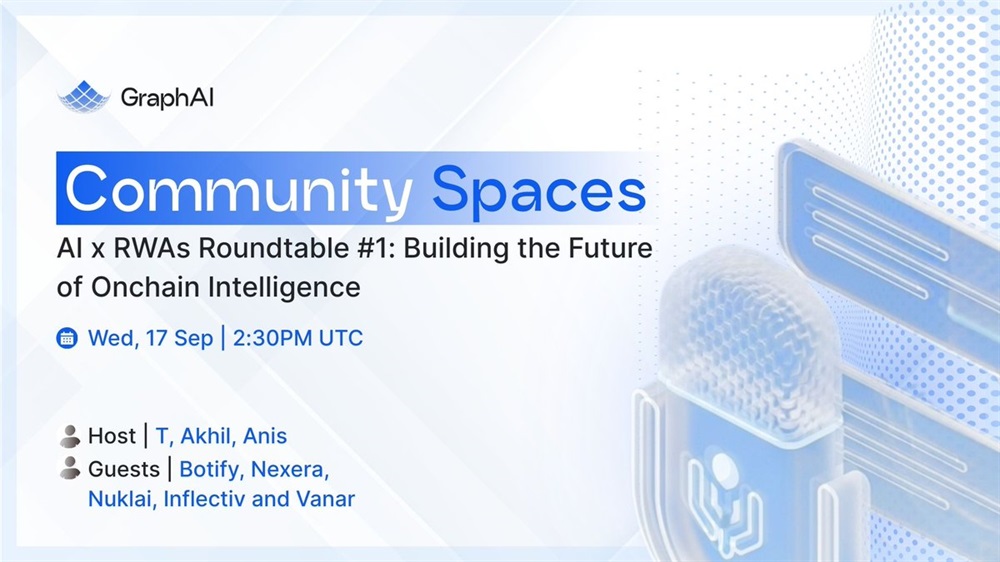 GraphAI

Community Spaces

AI x RWAs Roundtable #1: Building the Future of Onchain Intelligence

Wed, 17 Sep | 2:30PM UTC

Host | T, Akhil, Anis

Guests | Botify, Nexera, Nuklai, Inflectiv and Vanar